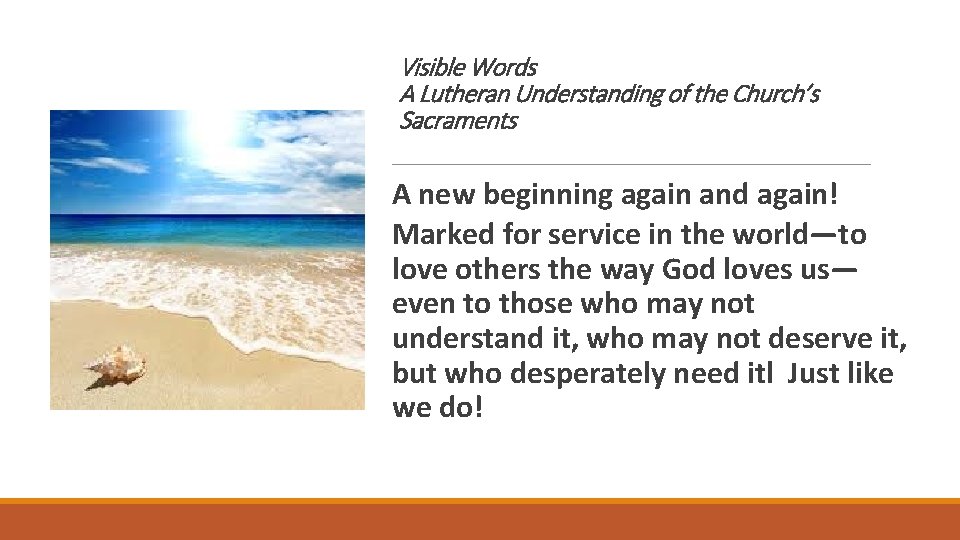 Visible Words
A Lutheran Understanding of the Church's Sacraments

A new beginning again and again!

Marked for service in the world—to love others the way God loves us—even to those who may not understand it, who may not deserve it, but who desperately need itl Just like we do!